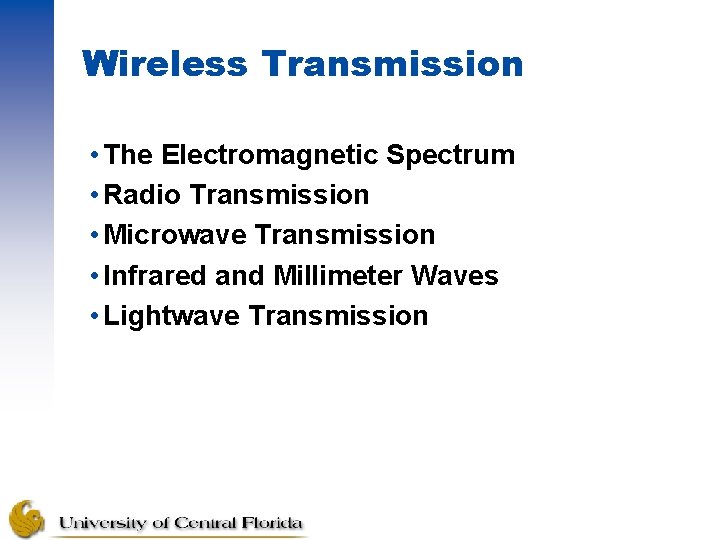 Wireless Transmission

• The Electromagnetic Spectrum
• Radio Transmission
• Microwave Transmission
• Infrared and Millimeter Waves
• Lightwave Transmission

University of Central Florida